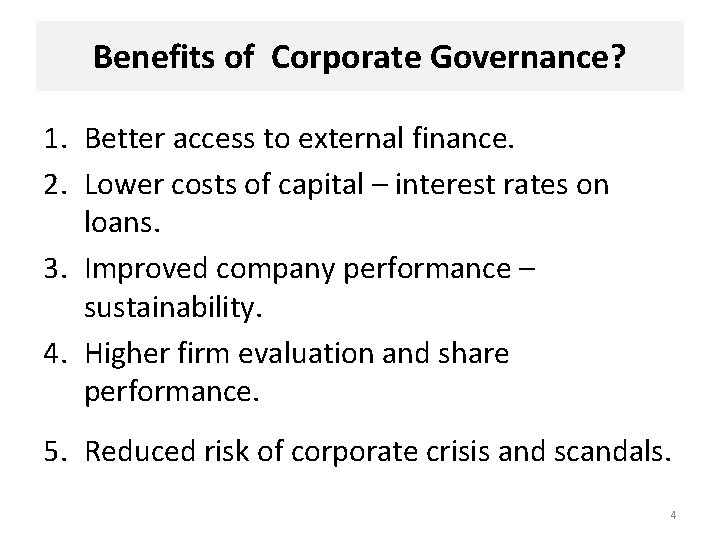 Benefits of Corporate Governance?

1. Better access to external finance.
2. Lower costs of capital – interest rates on loans.
3. Improved company performance – sustainability.
4. Higher firm evaluation and share performance.
5. Reduced risk of corporate crisis and scandals.

4